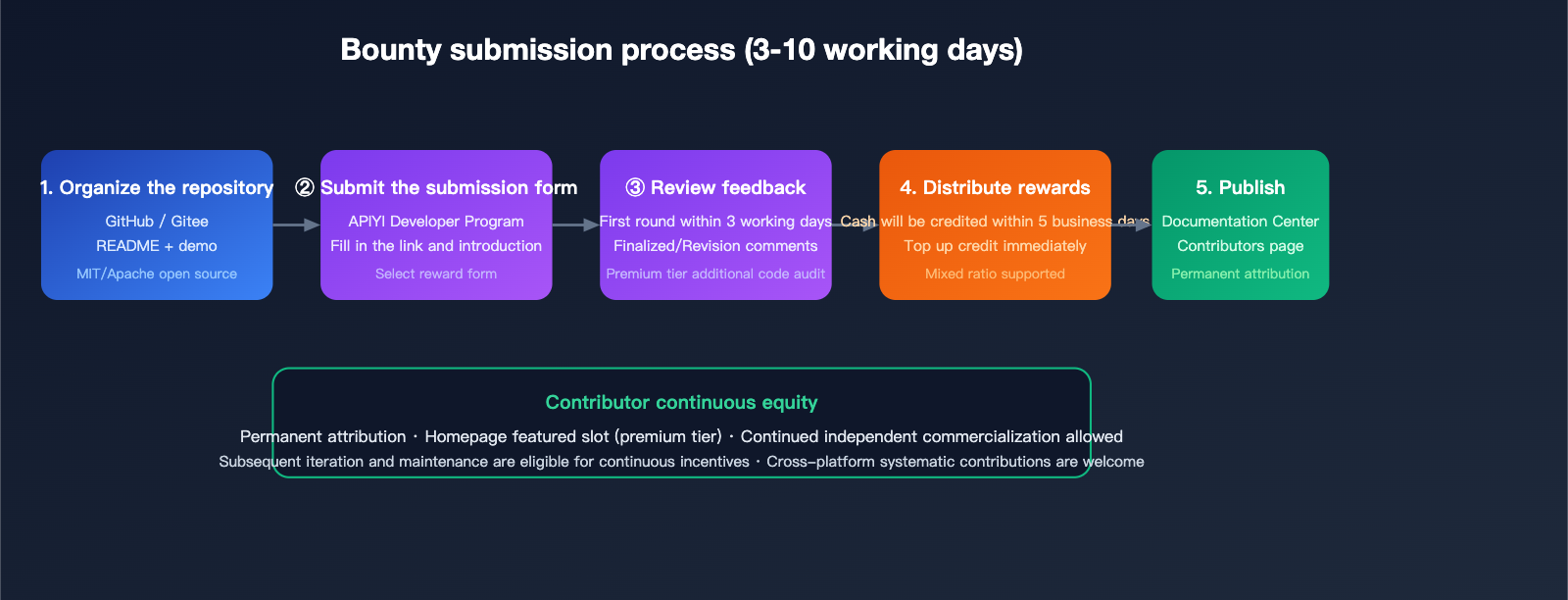 Bounty submission process (3-10 working days)

1. Organize the repository
GitHub / Gitee
README + demo
MIT/Apache open source

② Submit the submission form
APIYI Developer Program
Fill in the link and introduction
Select reward form

③ Review feedback
First round within 3 working days
Finalized/Revision comments
Premium tier additional code audit

4. Distribute rewards
Cash will be credited within 5 business days
Top up credit immediately
Mixed ratio supported

5. Publish
Documentation Center
Contributors page
Permanent attribution

Contributor continuous equity
Permanent attribution · Homepage featured slot (premium tier) · Continued independent commercialization allowed
Subsequent iteration and maintenance are eligible for continuous incentives · Cross-platform systematic contributions are welcome